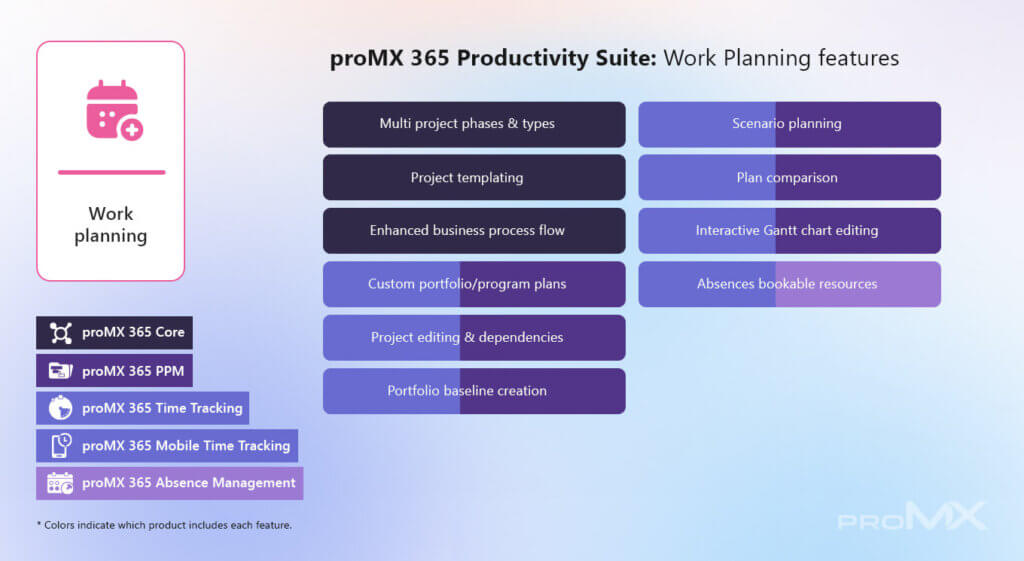 Work planning

proMX 365 Productivity Suite: Work Planning features

Multi project phases & types

Project templating

Enhanced business process flow

Custom portfolio/program plans

Project editing & dependencies

Portfolio baseline creation

Scenario planning

Plan comparison

Interactive Gantt chart editing

Absences bookable resources

proMX 365 Core

proMX 365 PPM

proMX 365 Time Tracking

proMX 365 Mobile Time Tracking

proMX 365 Absence Management

* Colors indicate which product includes each feature.

proMX